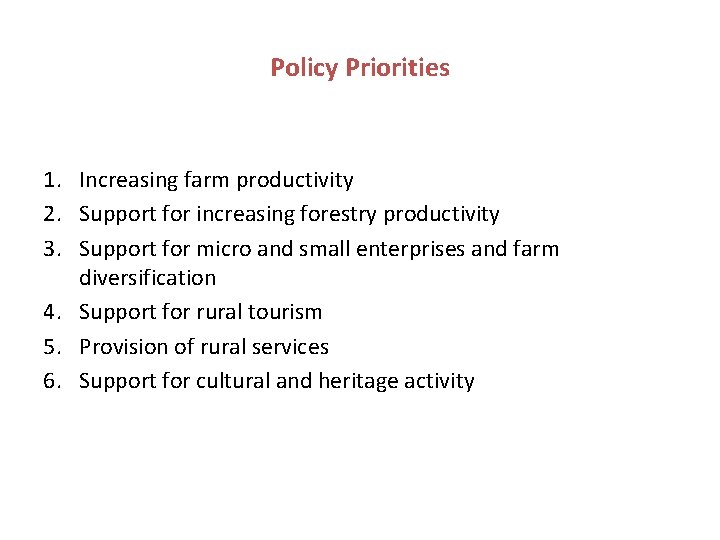 Policy Priorities

1. Increasing farm productivity
2. Support for increasing forestry productivity
3. Support for micro and small enterprises and farm diversification
4. Support for rural tourism
5. Provision of rural services
6. Support for cultural and heritage activity